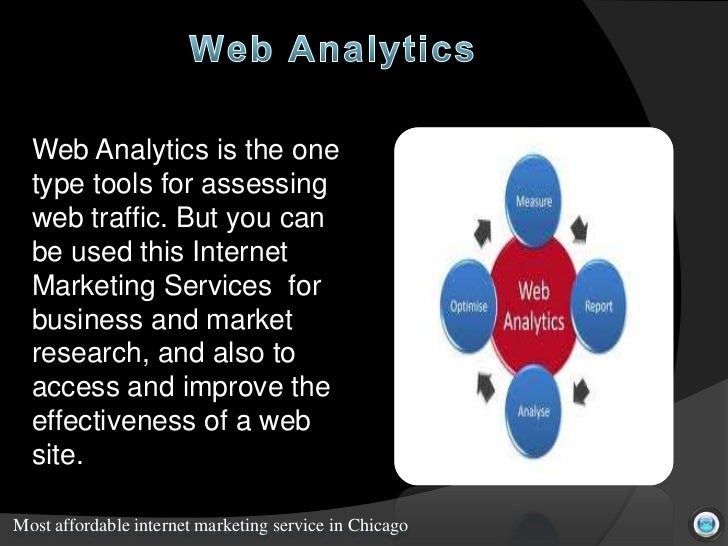 Web Analytics

Web Analytics is the one type tools for assessing web traffic. But you can be used this Internet Marketing Services  for business and market research, and also to access and improve the effectiveness of a web site.

Measure

Optimise

Web Analytics

Report

Analyse

Most affordable internet marketing service in Chicago